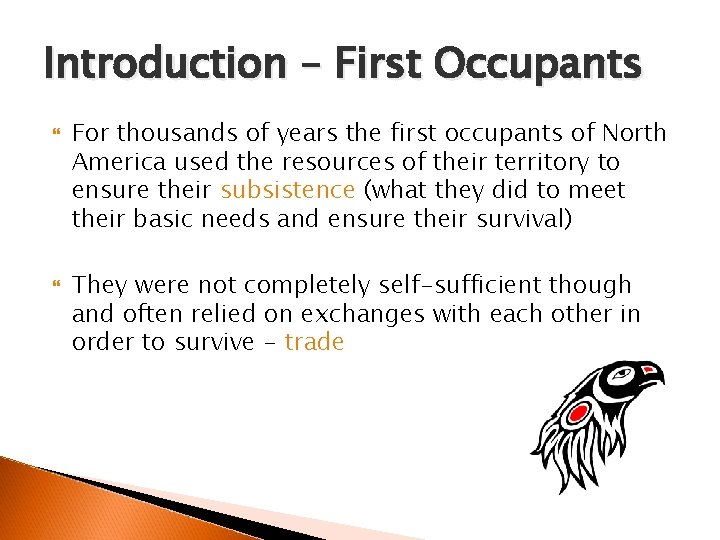 Introduction – First Occupants

For thousands of years the first occupants of North America used the resources of their territory to ensure their subsistence (what they did to meet their basic needs and ensure their survival)

They were not completely self-sufficient though and often relied on exchanges with each other in order to survive – trade